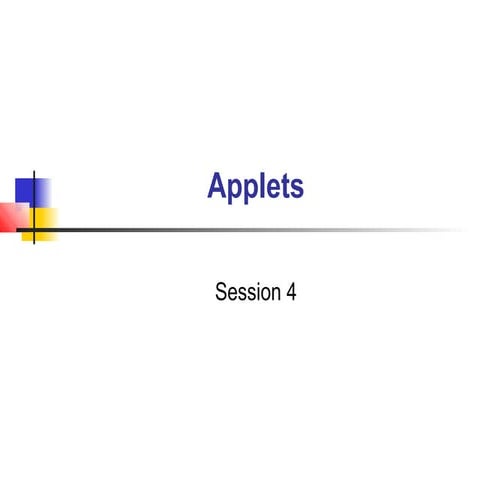 Applets

Session 4